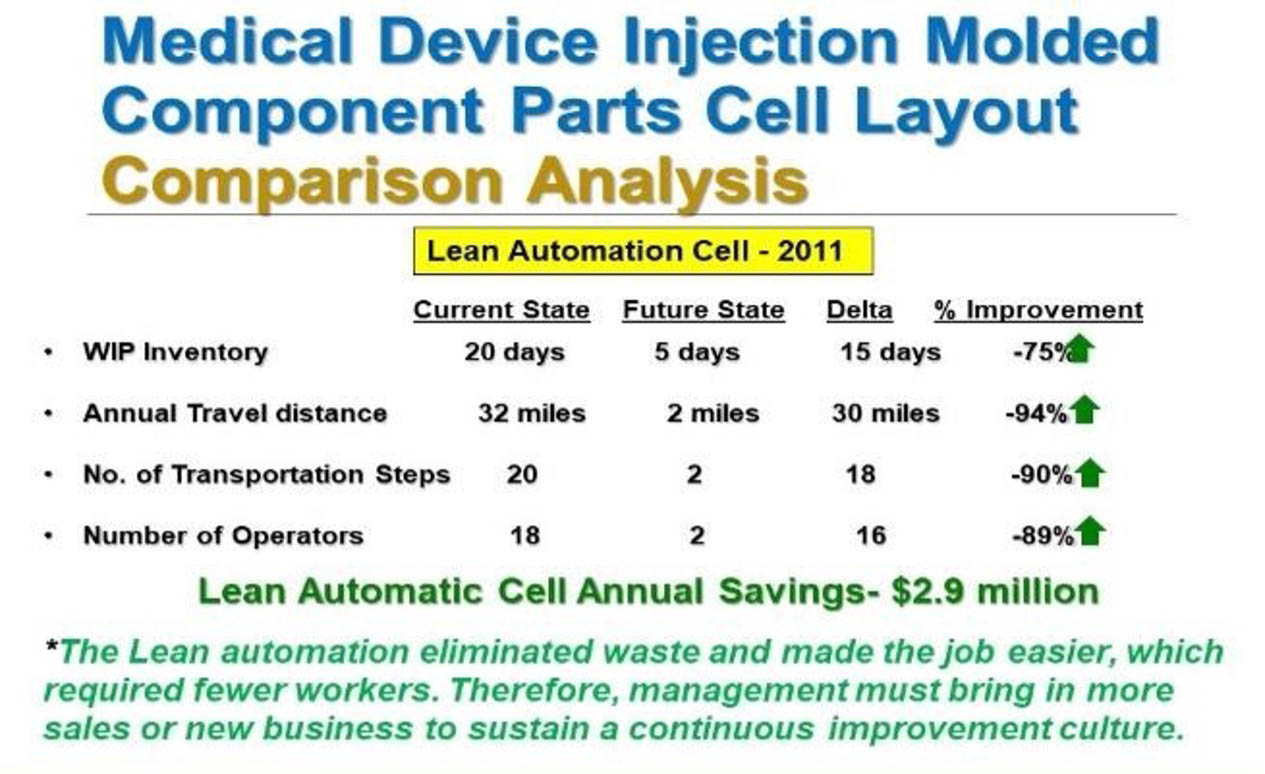 Medical Device Injection Molded Component Parts Cell Layout Comparison Analysis

Lean Automation Cell - 2011

| | Current State | Future State | Delta | % Improvement |
|---|---|---|---|---|
| • WIP Inventory | 20 days | 5 days | 15 days | -75% |
| • Annual Travel distance | 32 miles | 2 miles | 30 miles | -94% |
| • No. of Transportation Steps | 20 | 2 | 18 | -90% |
| • Number of Operators | 18 | 2 | 16 | -89% |

Lean Automatic Cell Annual Savings- $2.9 million

*The Lean automation eliminated waste and made the job easier, which required fewer workers. Therefore, management must bring in more sales or new business to sustain a continuous improvement culture.